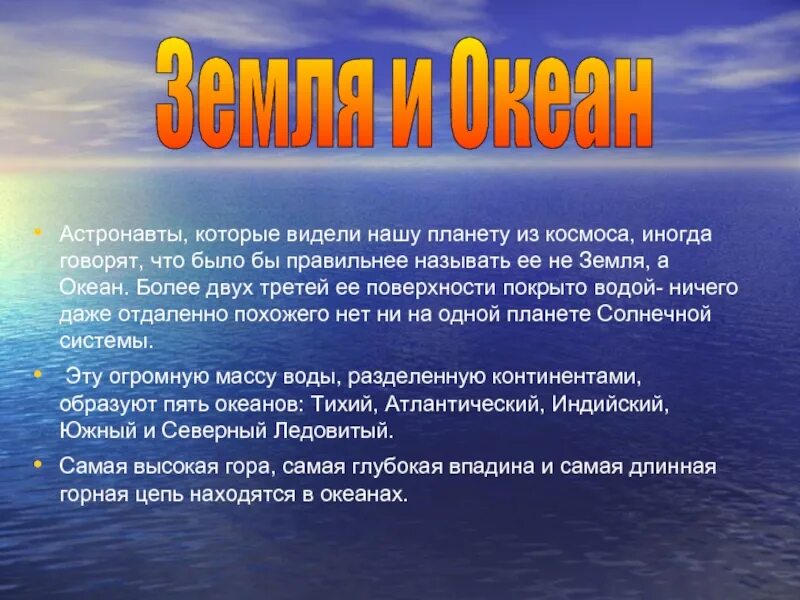 Земля и Океан

• Астронавты, которые видели нашу планету из космоса, иногда говорят, что было бы правильнее называть ее не Земля, а Океан. Более двух третей ее поверхности покрыто водой- ничего даже отдаленно похожего нет ни на одной планете Солнечной системы.

• Эту огромную массу воды, разделенную континентами, образуют пять океанов: Тихий, Атлантический, Индийский, Южный и Северный Ледовитый.

• Самая высокая гора, самая глубокая впадина и самая длинная горная цепь находятся в океанах.